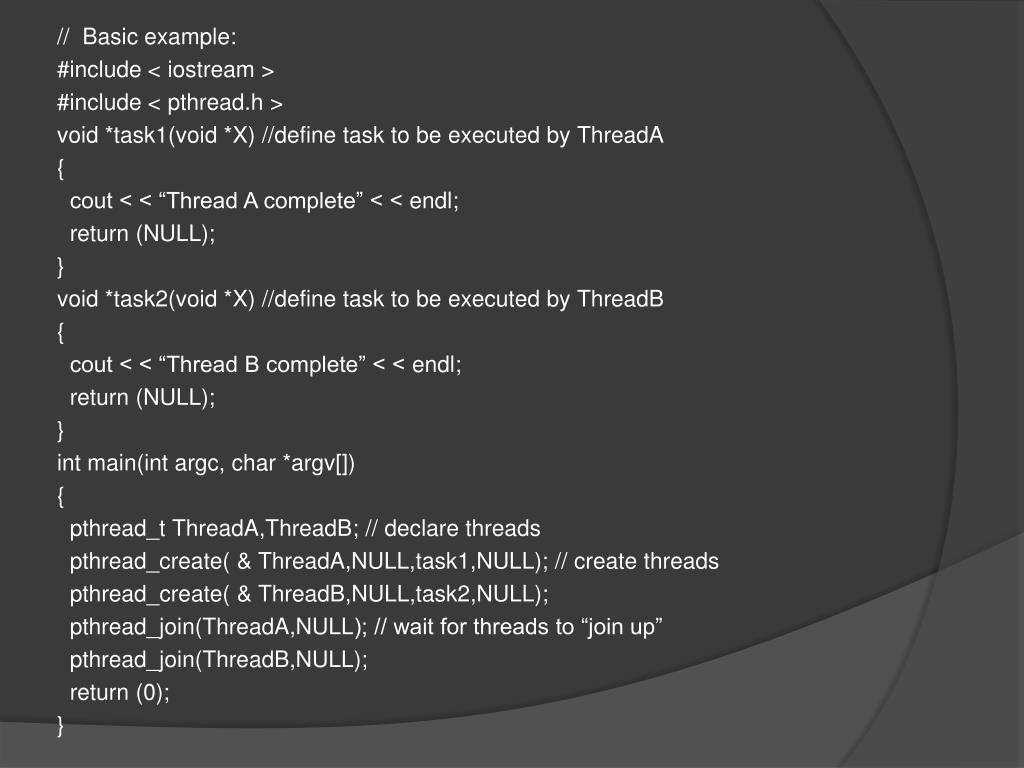 // Basic example:
#include < iostream >
#include < pthread.h >
void *task1(void *X) //define task to be executed by ThreadA
{
cout < < “Thread A complete” < < endl;
return (NULL);
}
void *task2(void *X) //define task to be executed by ThreadB
{
cout < < “Thread B complete” < < endl;
return (NULL);
}
int main(int argc, char *argv[])
{
pthread_t ThreadA,ThreadB; // declare threads
pthread_create( & ThreadA,NULL,task1,NULL); // create threads
pthread_create( & ThreadB,NULL,task2,NULL);
pthread_join(ThreadA,NULL); // wait for threads to “join up”
pthread_join(ThreadB,NULL);
return (0);
}